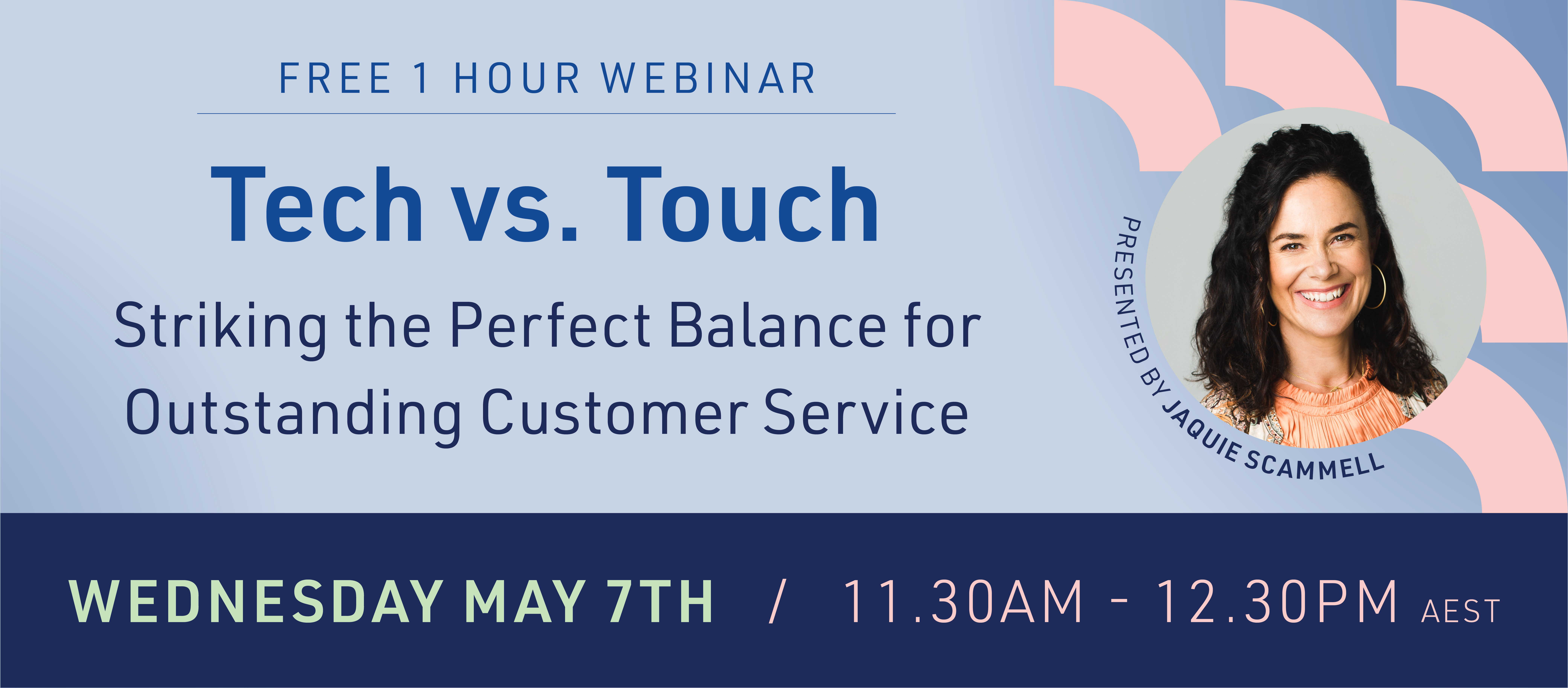 FREE 1 HOUR WEBINAR

Tech vs. Touch

Striking the Perfect Balance for Outstanding Customer Service

PRESENTED BY JAQUIE SCAMMELL

WEDNESDAY MAY 7TH / 11.30AM - 12.30PM AEST